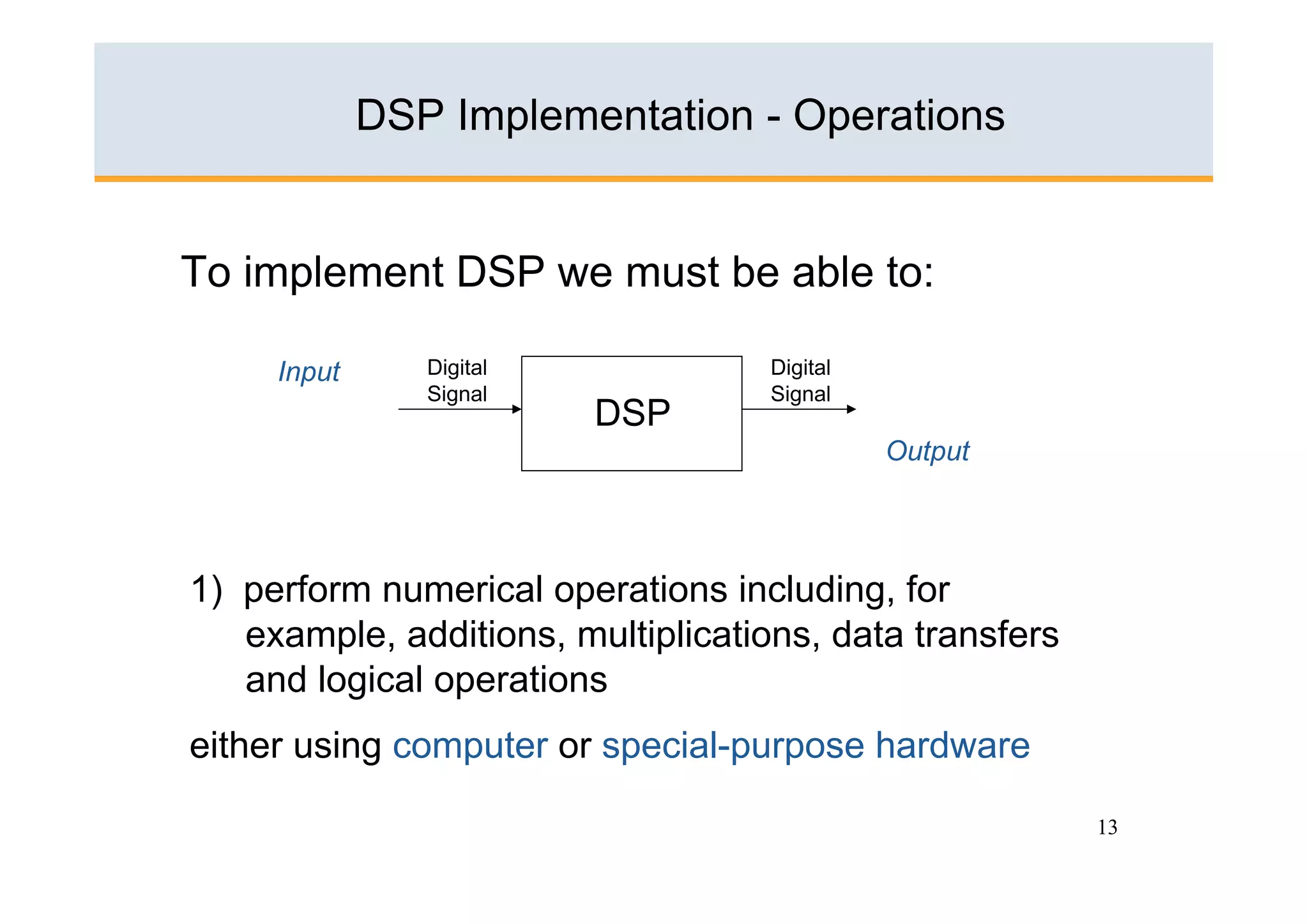 DSP Implementation - Operations

To implement DSP we must be able to:

Input

Digital Signal

DSP

Digital Signal

Output

1) perform numerical operations including, for example, additions, multiplications, data transfers and logical operations

either using computer or special-purpose hardware

13